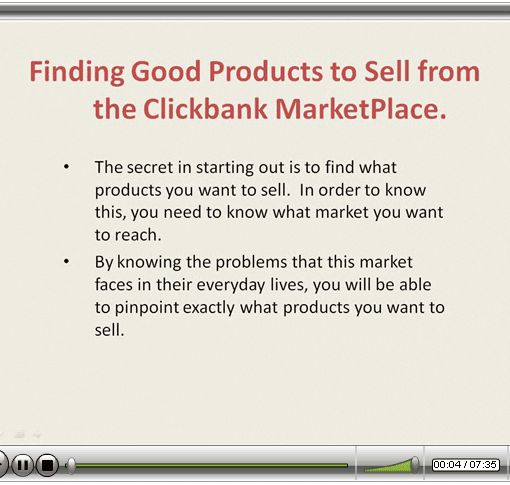 Finding Good Products to Sell from the Clickbank MarketPlace.

• The secret in starting out is to find what products you want to sell. In order to know this, you need to know what market you want to reach.

• By knowing the problems that this market faces in their everyday lives, you will be able to pinpoint exactly what products you want to sell.

00:04 / 07:35